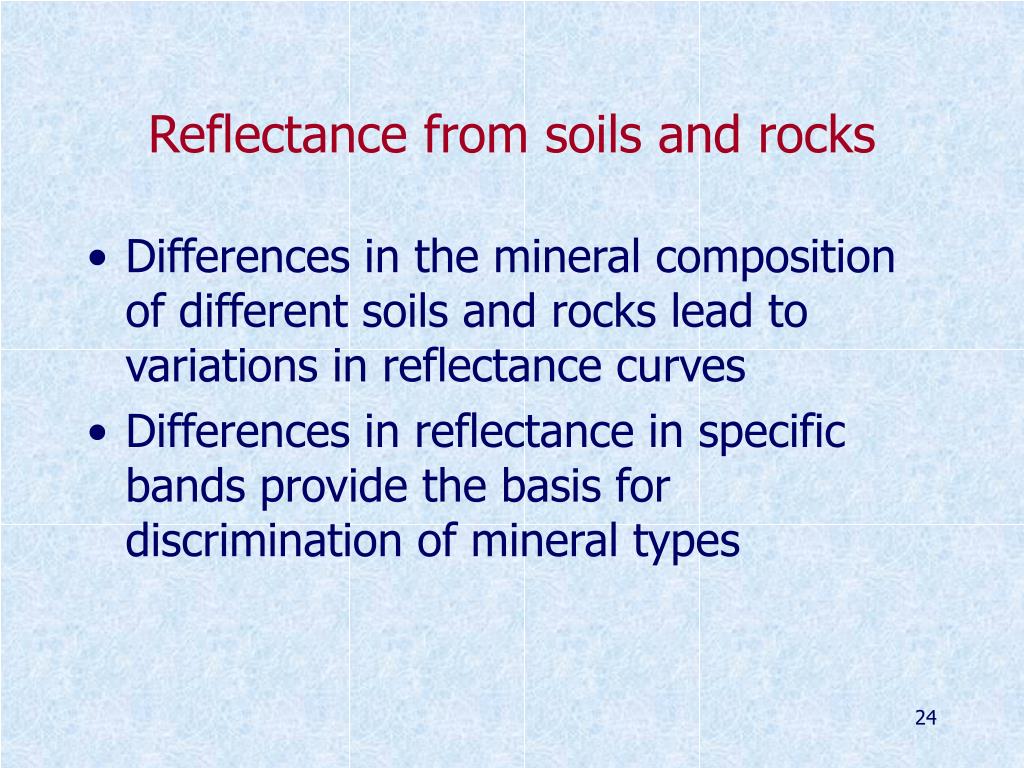 Reflectance from soils and rocks

• Differences in the mineral composition of different soils and rocks lead to variations in reflectance curves
• Differences in reflectance in specific bands provide the basis for discrimination of mineral types

24